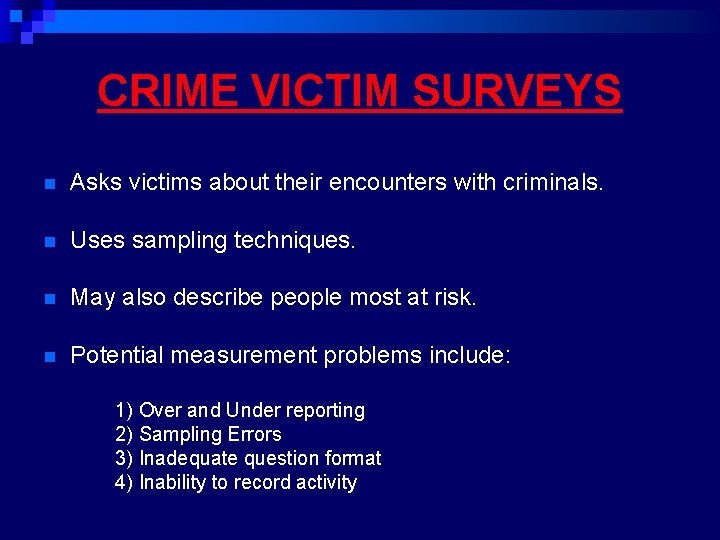 CRIME VICTIM SURVEYS

Asks victims about their encounters with criminals.

Uses sampling techniques.

May also describe people most at risk.

Potential measurement problems include:

1) Over and Under reporting
2) Sampling Errors
3) Inadequate question format
4) Inability to record activity